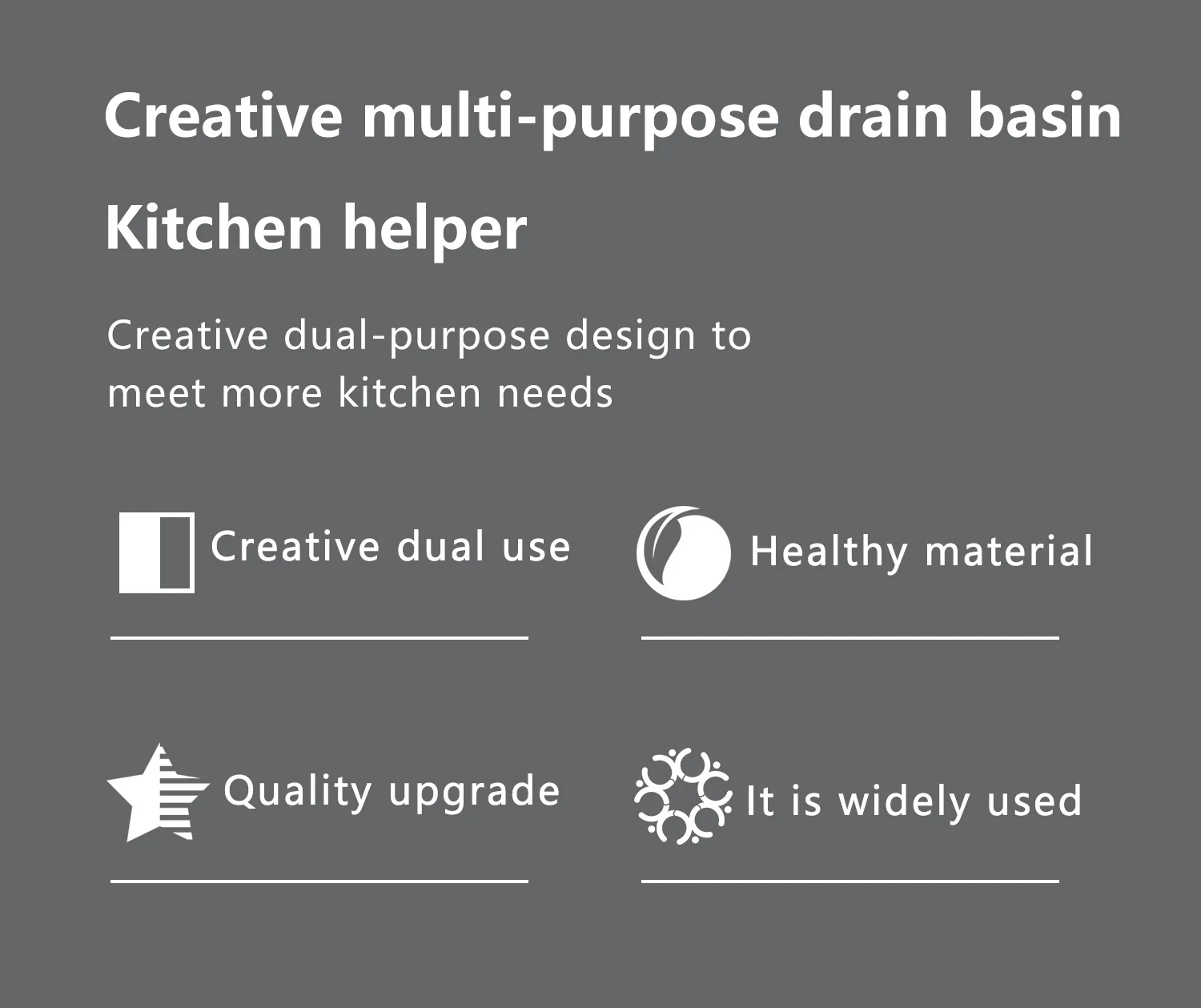 Creative multi-purpose drain basin

Kitchen helper

Creative dual-purpose design to meet more kitchen needs

Creative dual use

Healthy material

Quality upgrade

It is widely used